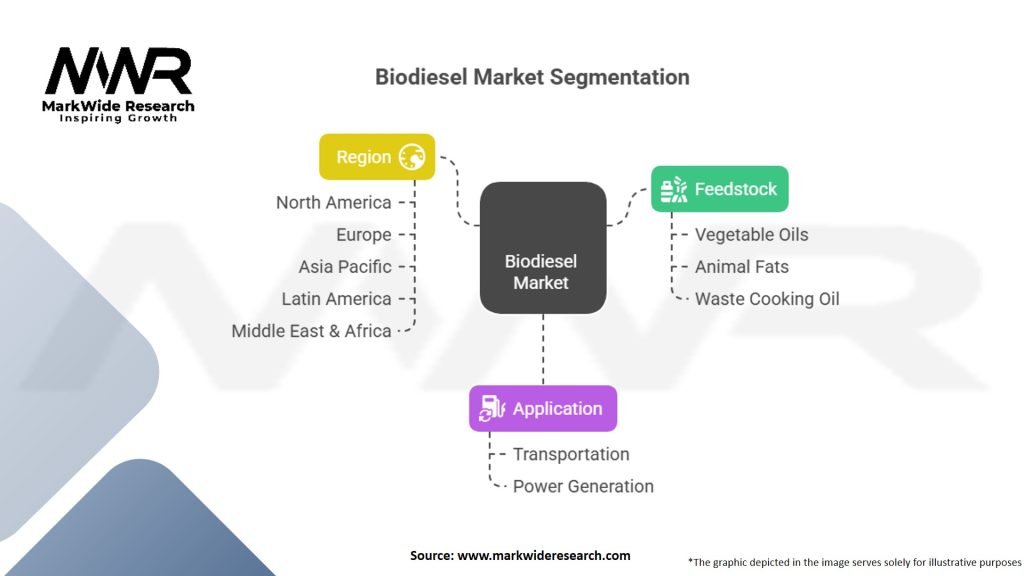 MWR
MarkWide Research
Inspiring Growth

Biodiesel Market Segmentation

Region
North America
Europe
Asia Pacific
Latin America
Middle East & Africa

Biodiesel Market

Feedstock
Vegetable Oils
Animal Fats
Waste Cooking Oil

Application
Transportation
Power Generation

Source: www.markwideresearch.com

*The graphic depicted in the image serves solely for illustrative purposes